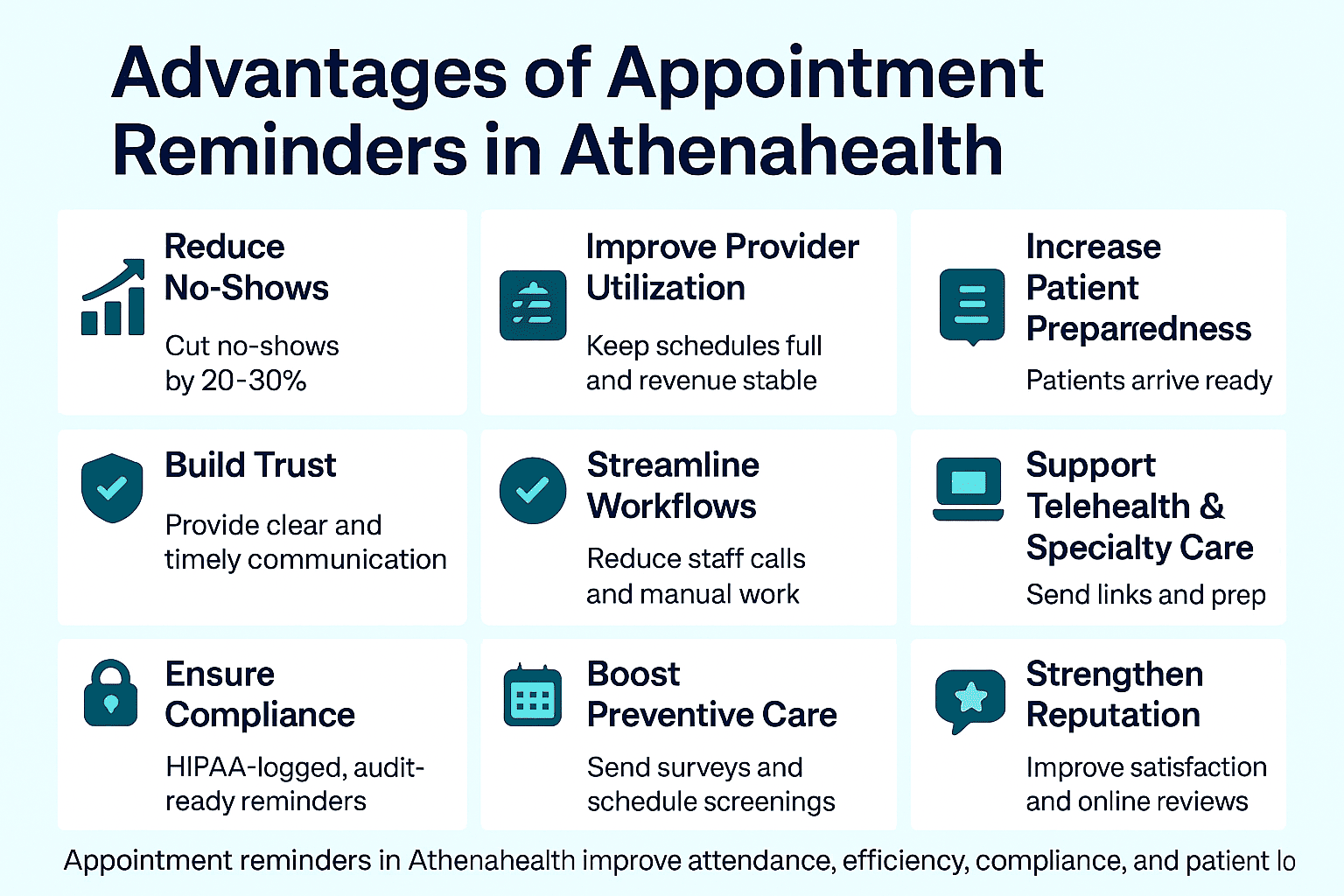 Advantages of Appointment Reminders in Athenahealth

Reduce No-Shows

Cut no-shows by 20-30%

Improve Provider Utilization

Keep schedules full and revenue stable

Increase Patient Preparredness

Patients arrive ready

Build Trust

Provide clear and timely communication

Streamline Workflows

Reduce staff calls and manual work

Support Telehealth & Specialty Care

Send links and prep

Ensure Compliance

HIPAA-logged, audit-ready reminders

Boost Preventive Care

Send surveys and schedule screenings

Strengthen Reputation

Improve satisfaction and online reviews

Appointment reminders in Athenahealth improve attendance, efficiency, compliance, and patient lo